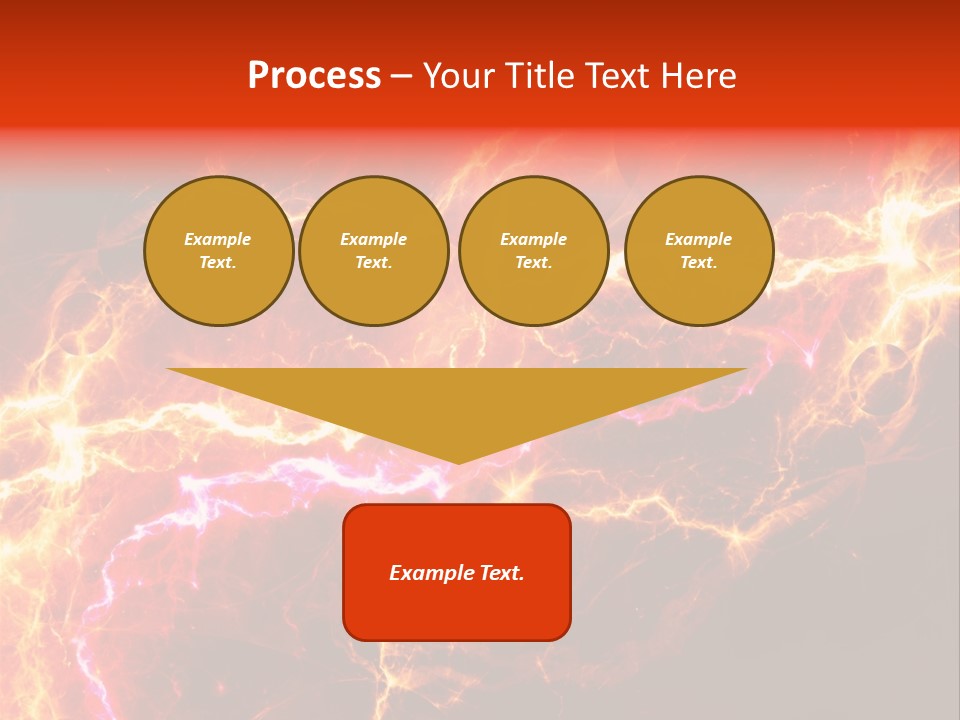 Process – Your Title Text Here

Example Text.

Example Text.

Example Text.

Example Text.

Example Text.